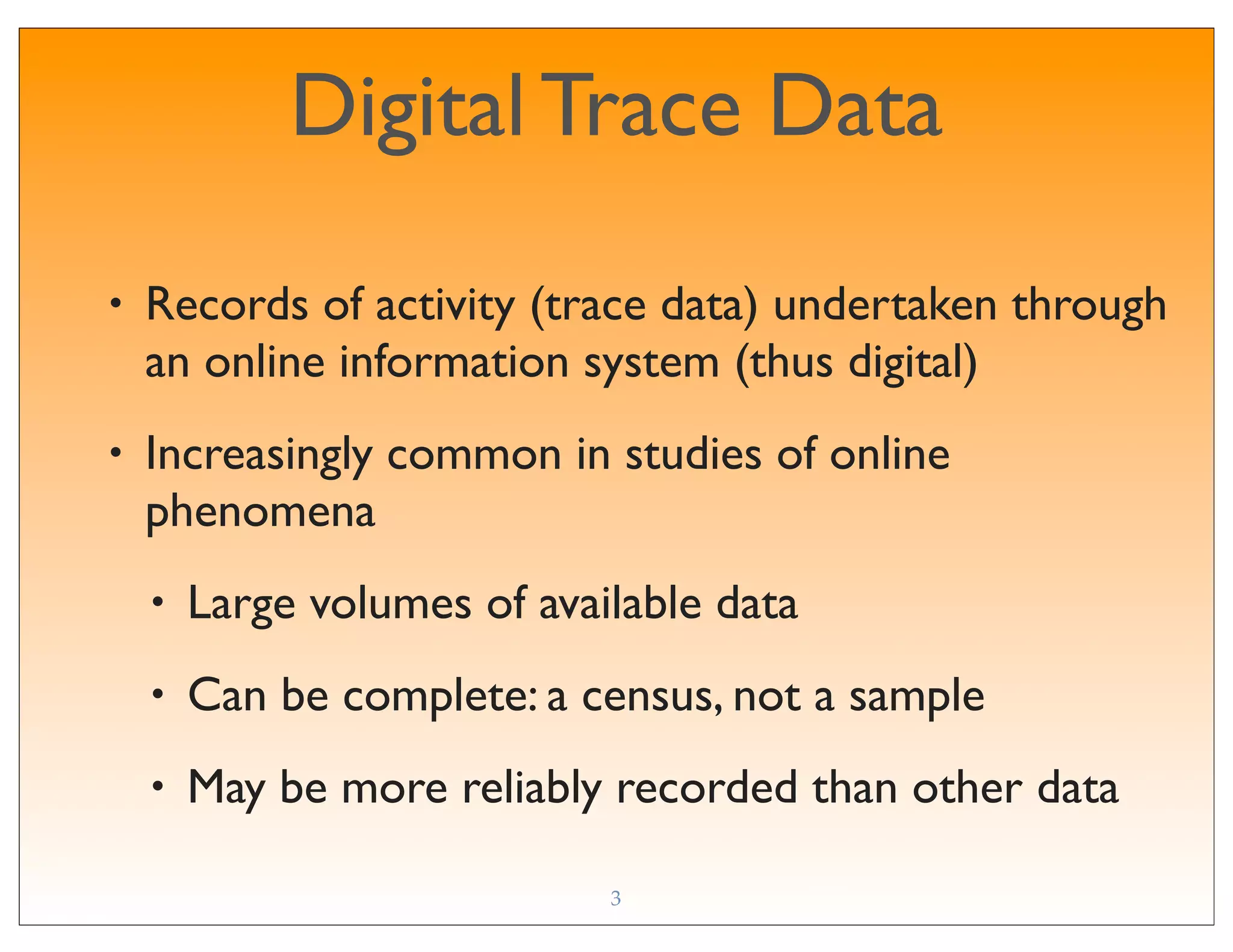 Digital Trace Data

• Records of activity (trace data) undertaken through an online information system (thus digital)

• Increasingly common in studies of online phenomena

• Large volumes of available data

• Can be complete: a census, not a sample

• May be more reliably recorded than other data

3